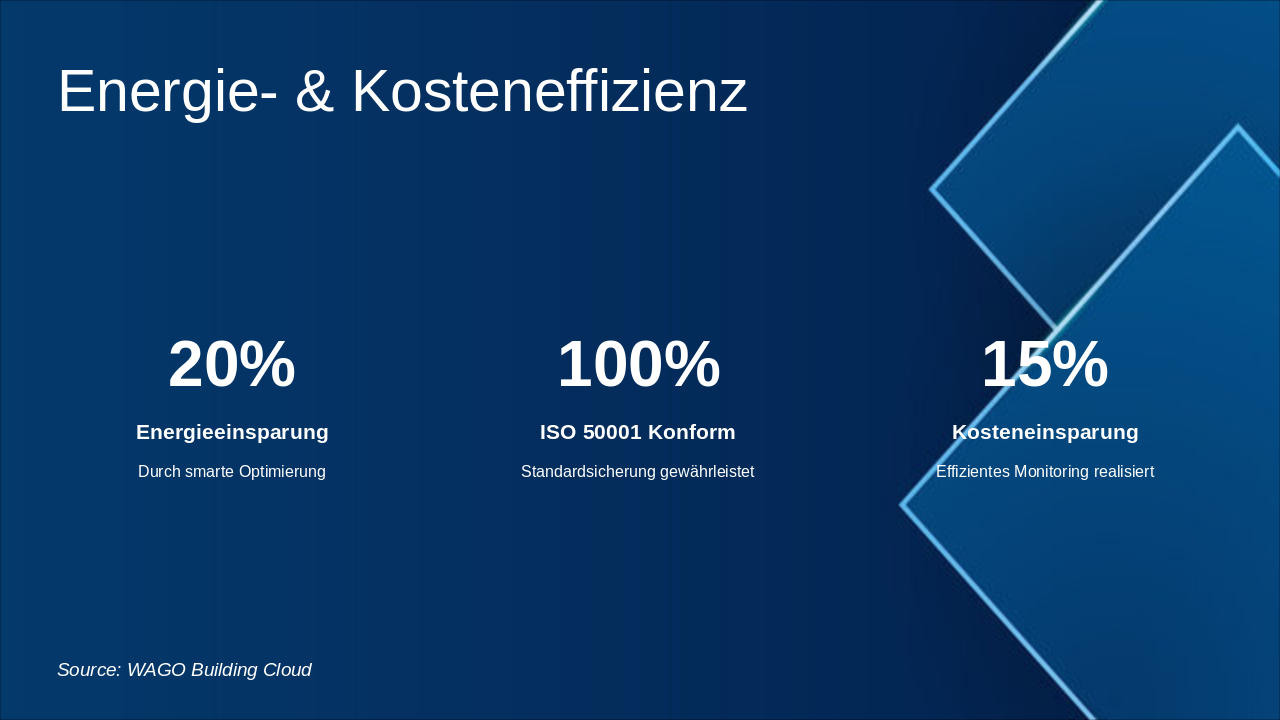 Energie- & Kosteneffizienz

20%

Energieeinsparung

Durch smarte Optimierung

100%

ISO 50001 Konform

Standardsicherung gewährleistet

15%

Kosteneinsparung

Effizientes Monitoring realisiert

Source: WAGO Building Cloud